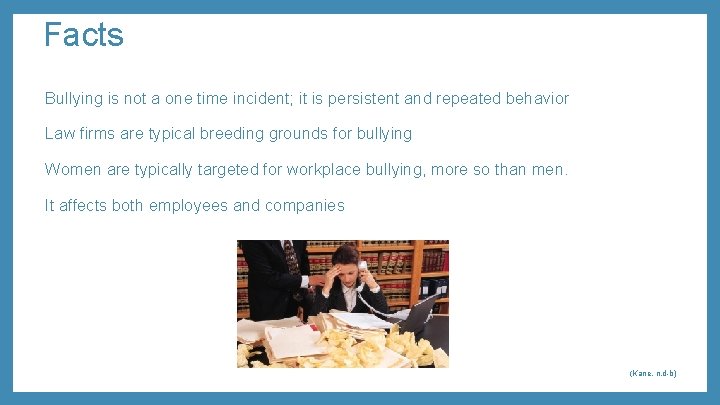 Facts

Bullying is not a one time incident; it is persistent and repeated behavior

Law firms are typical breeding grounds for bullying

Women are typically targeted for workplace bullying, more so than men.

It affects both employees and companies

(Kane, n.d-b)